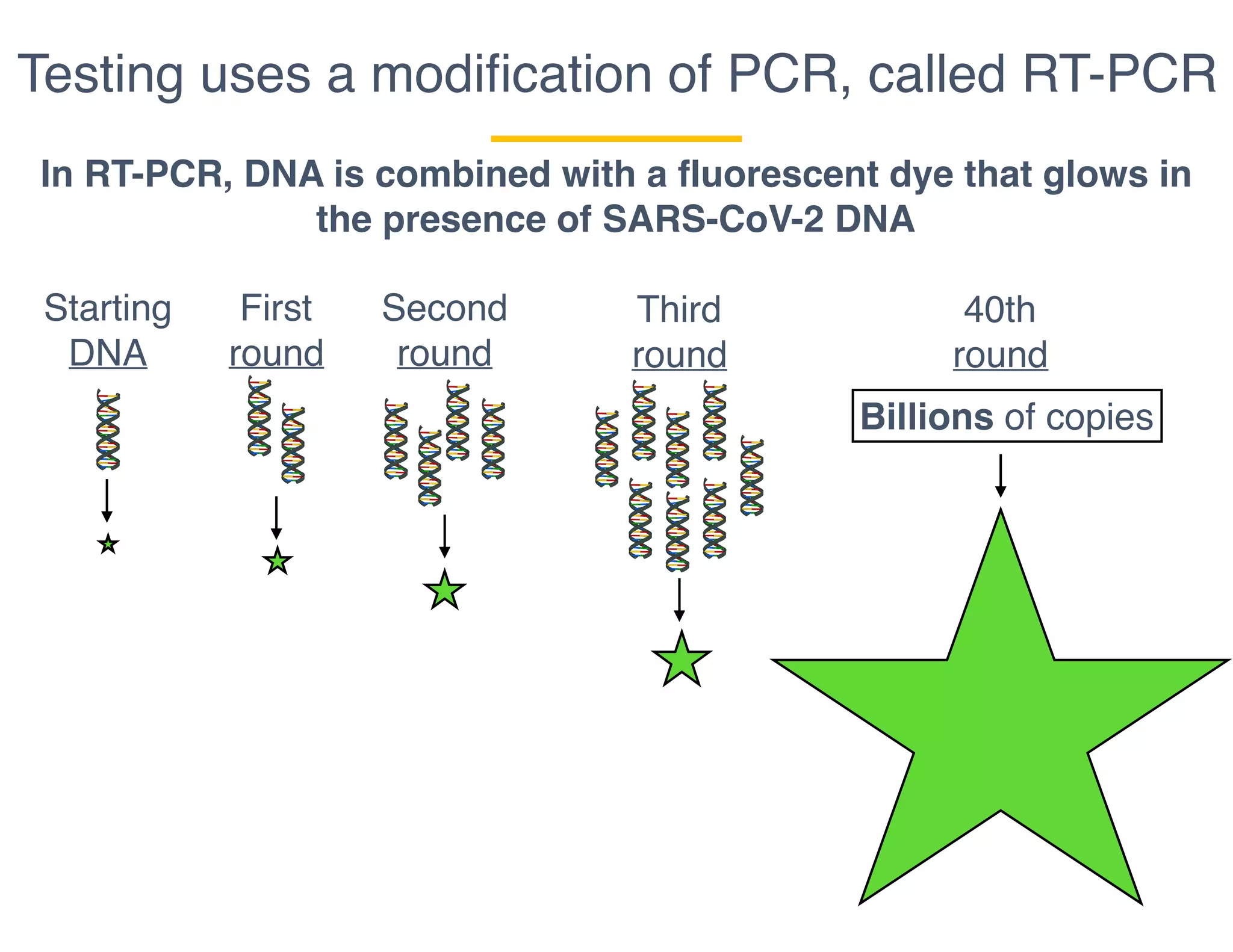 Testing uses a modification of PCR, called RT-PCR

In RT-PCR, DNA is combined with a fluorescent dye that glows in the presence of SARS-CoV-2 DNA

Starting DNA

First round

Second round

Third round

40th round

Billions of copies